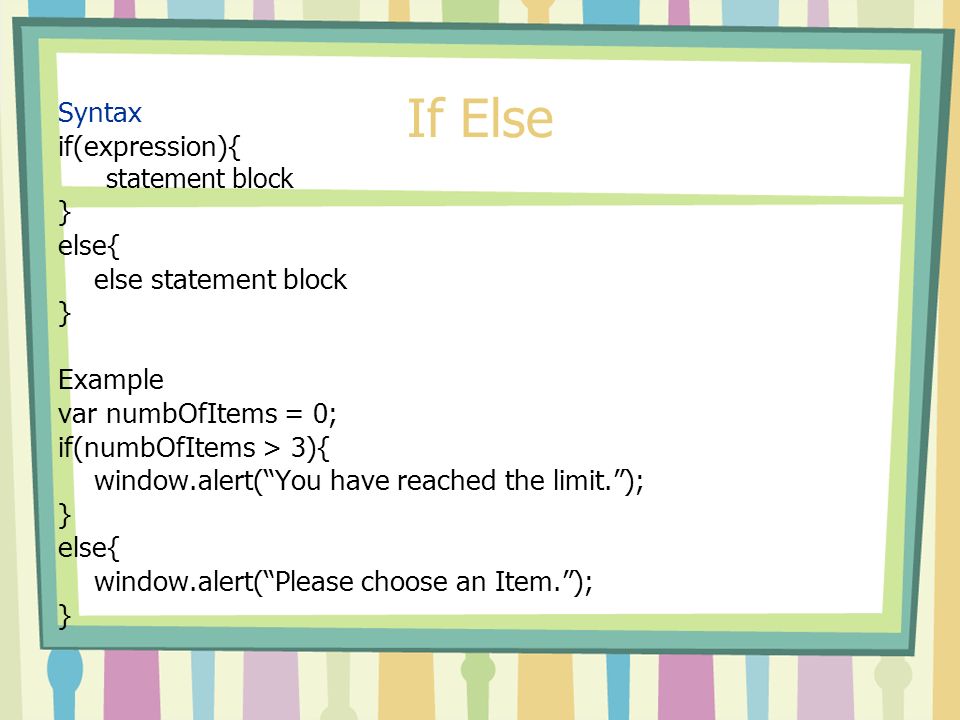 If Else

Syntax
if(expression){
statement block
}
else{
else statement block
}

Example
var numbOfItems = 0;
if(numbOfItems > 3){
window.alert(“You have reached the limit.”);
}
else{
window.alert(“Please choose an Item.”);
}